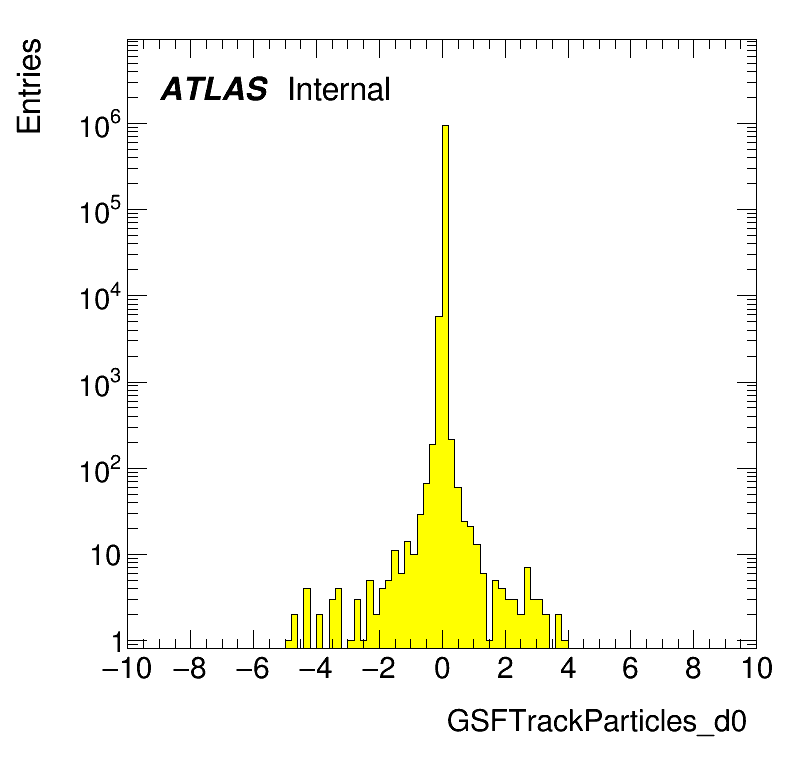 Entries

ATLAS Internal

$10^6$
$10^5$
$10^4$
$10^3$
$10^2$
10
1

−10 −8 −6 −4 −2 0 2 4 6 8 10

GSFTrackParticles_d0